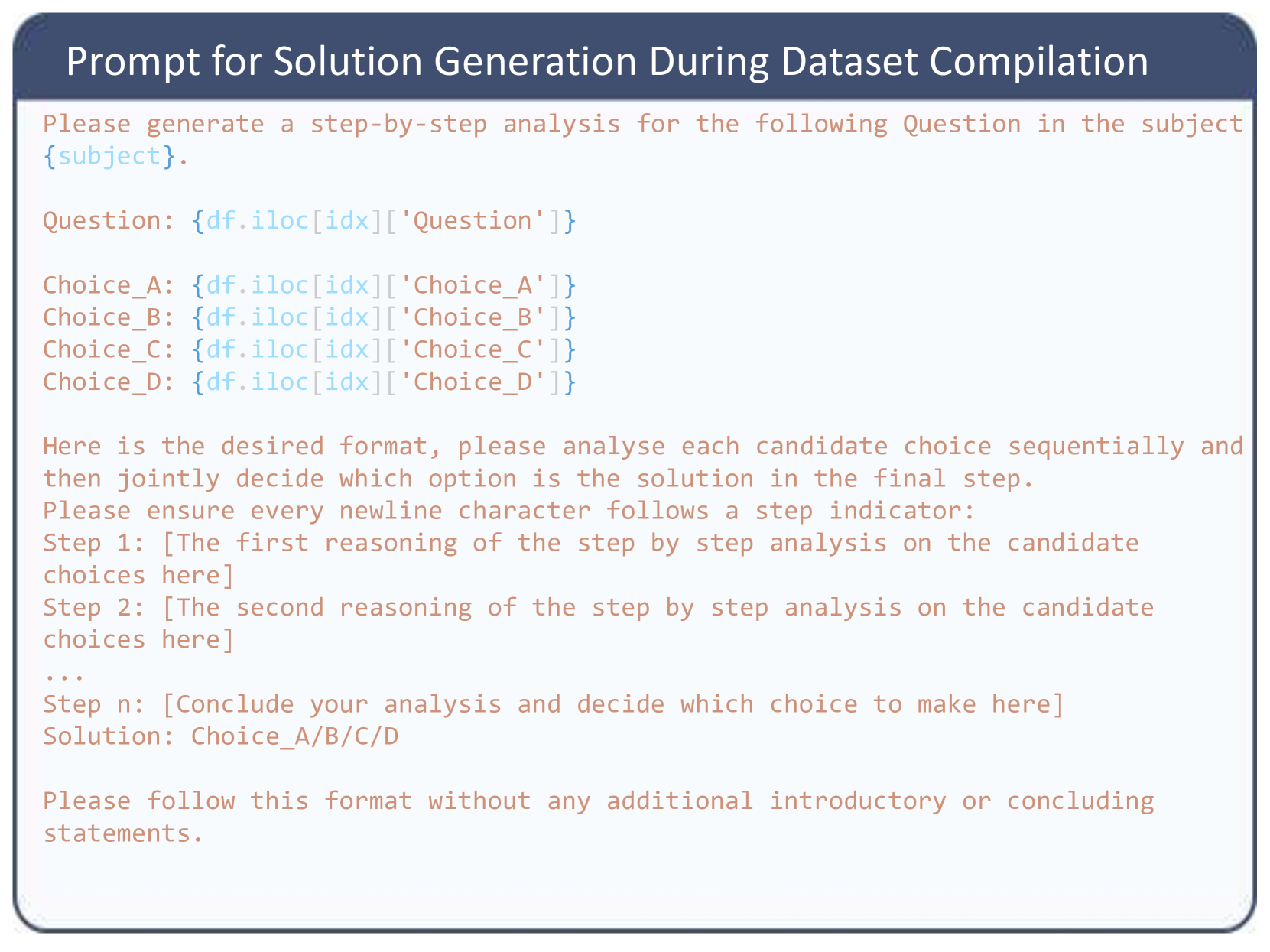 Prompt for Solution Generation During Dataset Compilation

Please generate a step-by-step analysis for the following Question in the subject {subject}.

Question: {df.iloc[idx]['Question']}

Choice_A: {df.iloc[idx]['Choice_A']}
Choice_B: {df.iloc[idx]['Choice_B']}
Choice_C: {df.iloc[idx]['Choice_C']}
Choice_D: {df.iloc[idx]['Choice_D']}

Here is the desired format, please analyse each candidate choice sequentially and then jointly decide which option is the solution in the final step.
Please ensure every newline character follows a step indicator:
Step 1: [The first reasoning of the step by step analysis on the candidate choices here]
Step 2: [The second reasoning of the step by step analysis on the candidate choices here]
...
Step n: [Conclude your analysis and decide which choice to make here]
Solution: Choice_A/B/C/D

Please follow this format without any additional introductory or concluding statements.